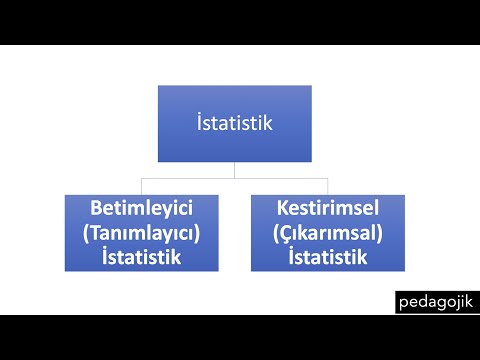 İstatistik

Betimleyici (Tanımlayıcı) İstatistik

Kestirimsel (Çıkarımsal) İstatistik

pedagojik